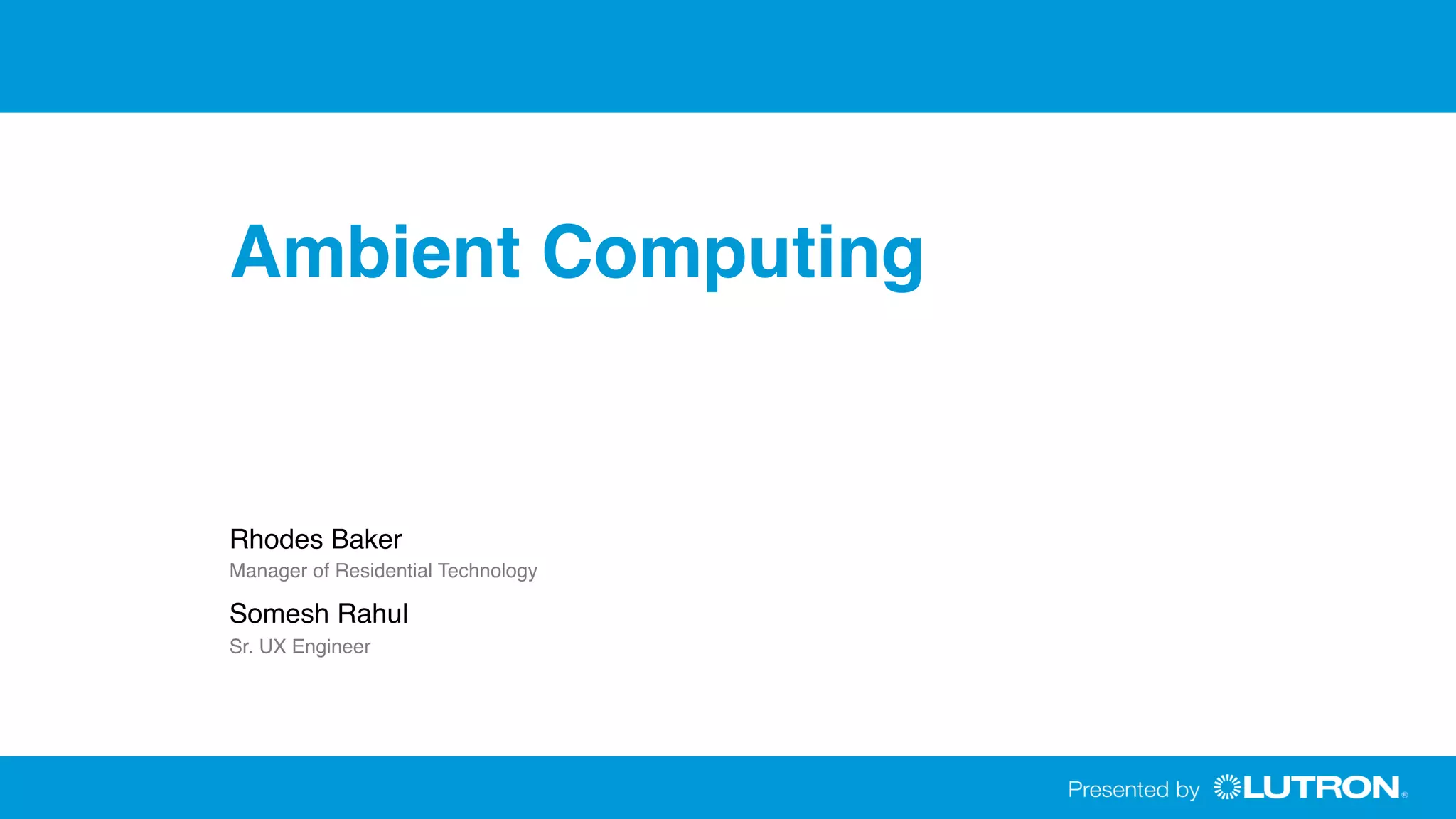 Ambient Computing

Rhodes Baker
Manager of Residential Technology

Somesh Rahul
Sr. UX Engineer

Presented by LUTRON®